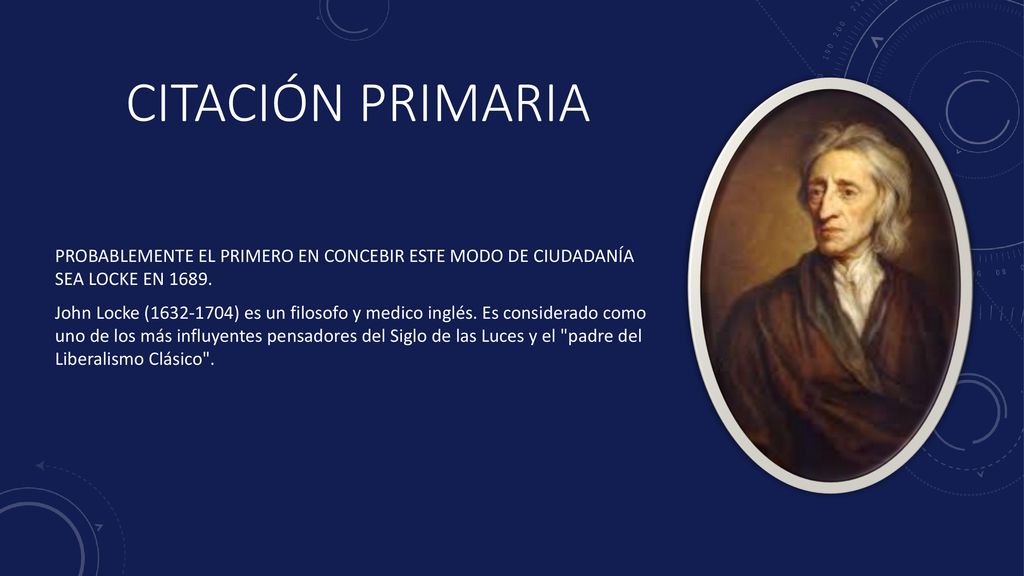 CITACIÓN PRIMARIA

PROBABLEMENTE EL PRIMERO EN CONCEBIR ESTE MODO DE CIUDADANÍA SEA LOCKE EN 1689.

John Locke (1632-1704) es un filosofo y medico inglés. Es considerado como uno de los más influyentes pensadores del Siglo de las Luces y el "padre del Liberalismo Clásico".